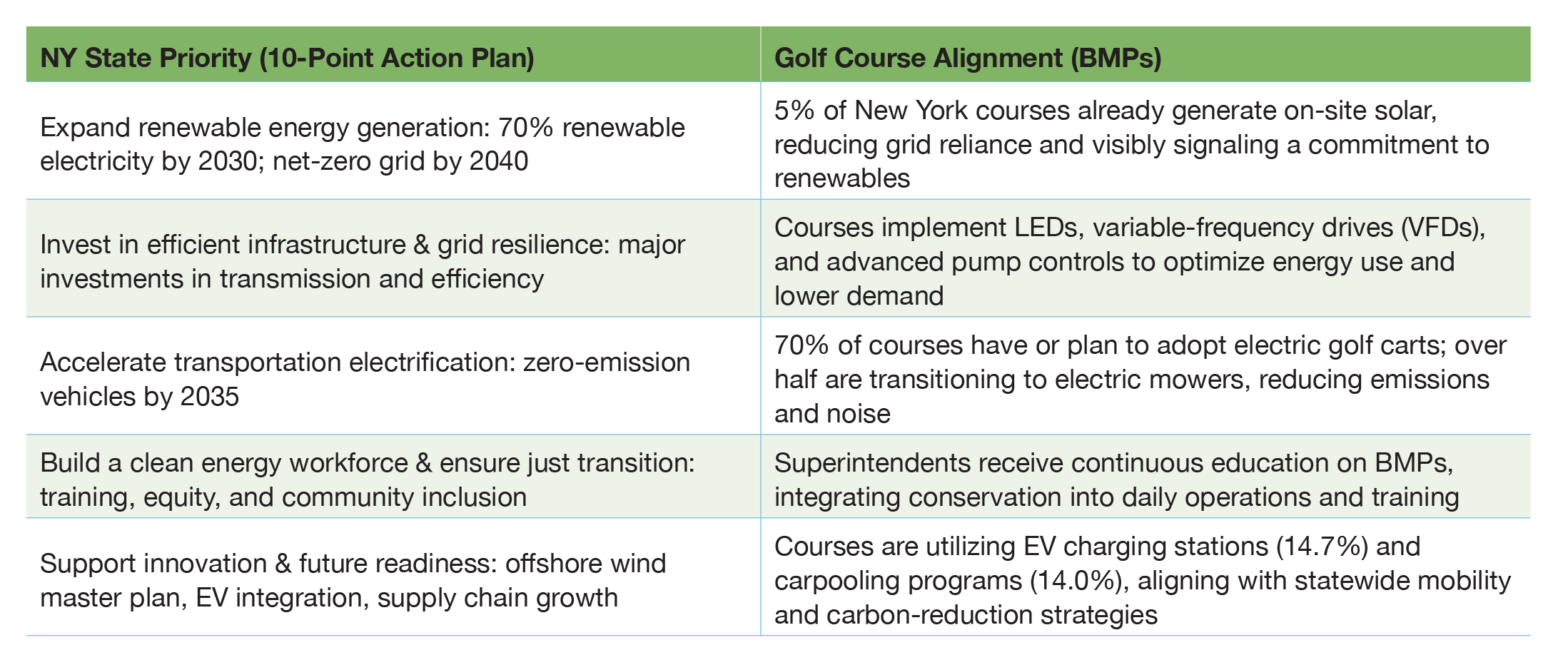 | NY State Priority (10-Point Action Plan) | Golf Course Alignment (BMPs) |
|---|---|
| Expand renewable energy generation: 70% renewable electricity by 2030; net-zero grid by 2040 | 5% of New York courses already generate on-site solar, reducing grid reliance and visibly signaling a commitment to renewables |
| Invest in efficient infrastructure & grid resilience: major investments in transmission and efficiency | Courses implement LEDs, variable-frequency drives (VFDs), and advanced pump controls to optimize energy use and lower demand |
| Accelerate transportation electrification: zero-emission vehicles by 2035 | 70% of courses have or plan to adopt electric golf carts; over half are transitioning to electric mowers, reducing emissions and noise |
| Build a clean energy workforce & ensure just transition: training, equity, and community inclusion | Superintendents receive continuous education on BMPs, integrating conservation into daily operations and training |
| Support innovation & future readiness: offshore wind master plan, EV integration, supply chain growth | Courses are utilizing EV charging stations (14.7%) and carpooling programs (14.0%), aligning with statewide mobility and carbon-reduction strategies |